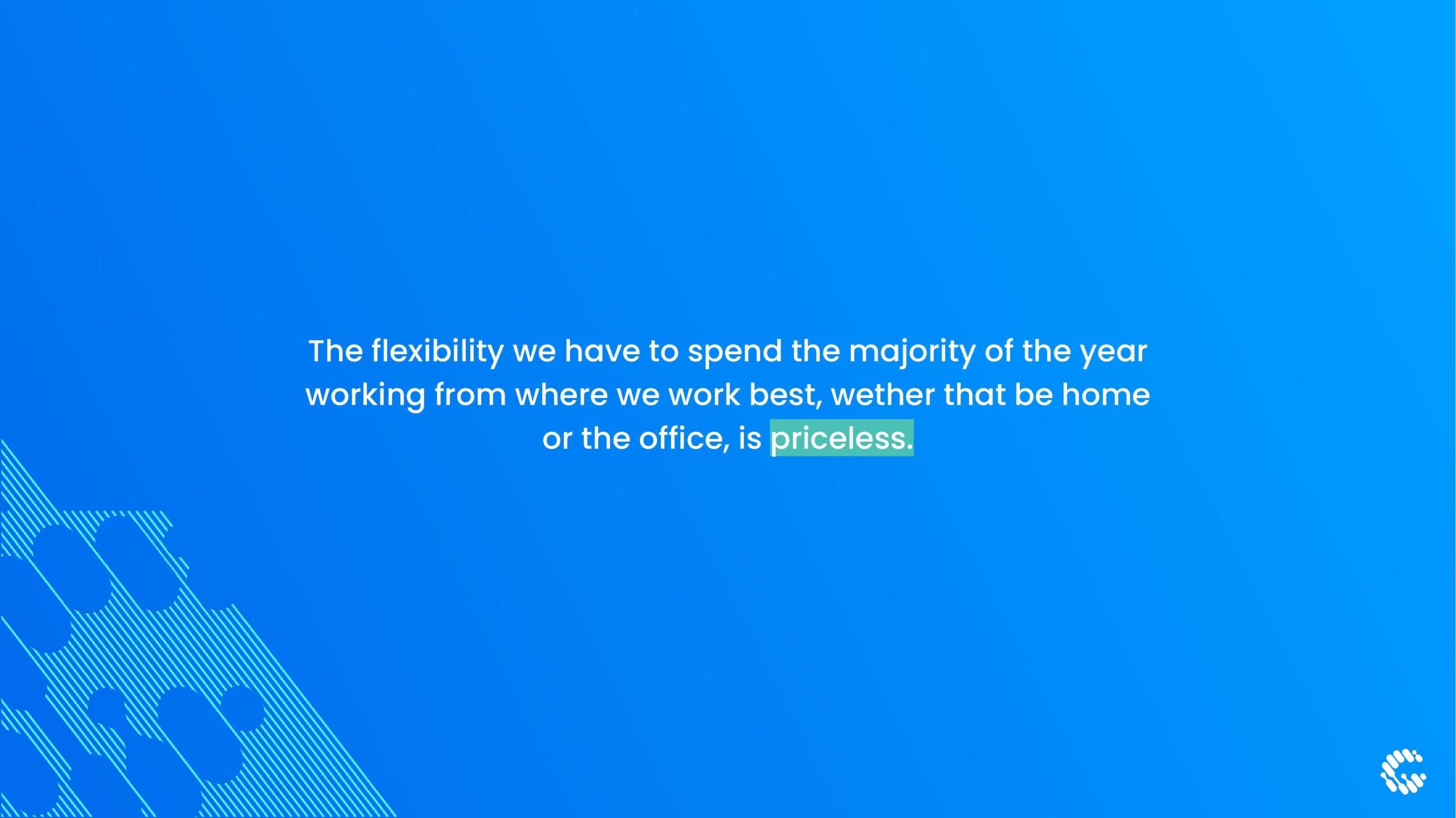 The flexibility we have to spend the majority of the year working from where we work best, wether that be home or the office, is priceless.